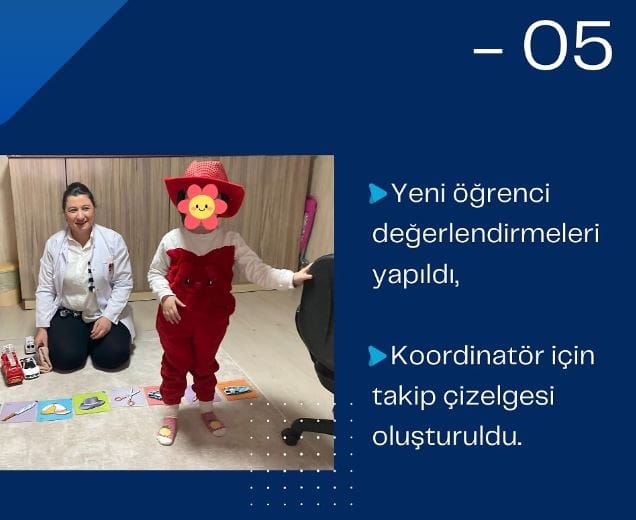 – 05

Yeni öğrenci değerlendirmeleri yapıldı,

Koordinatör için takip çizelgesi oluşturuldu.